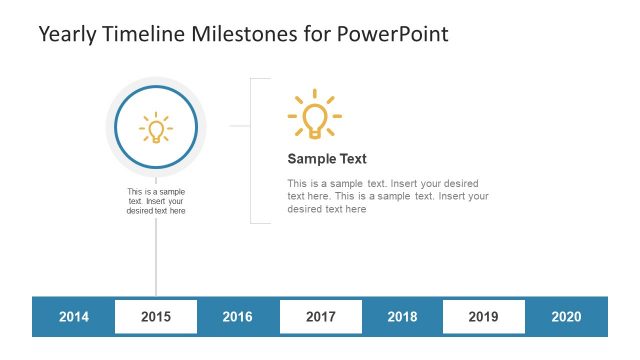 Yearly Timeline Milestones for PowerPoint

This is a sample text. Insert your desired text here

Sample Text

This is a sample text. Insert your desired text here. This is a sample text. Insert your desired text here

2014 2015 2016 2017 2018 2019 2020